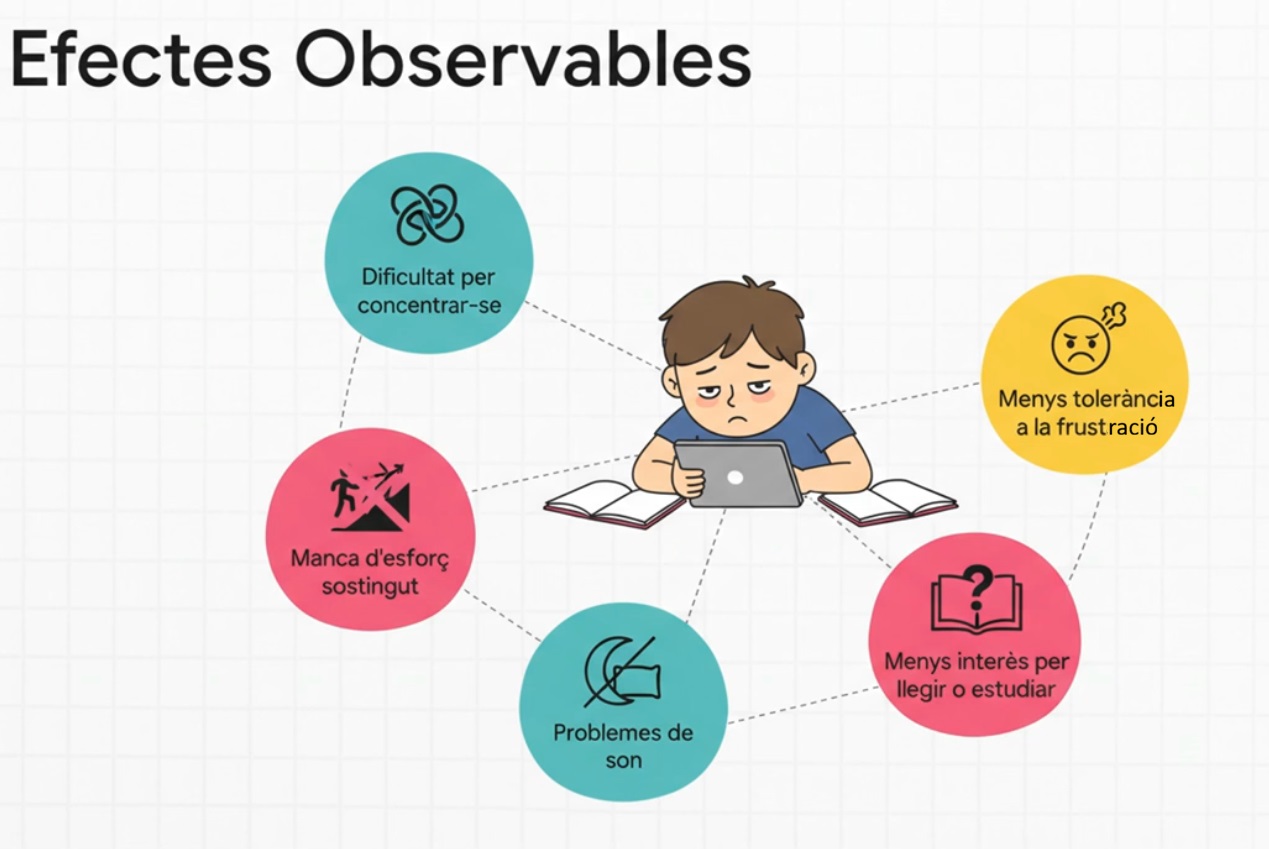 Efectes Observables

Dificultat per concentrar-se

Menys tolerància a la frustració

Manca d'esforç sostingut

Menys interès per llegir o estudiar

Problemes de son